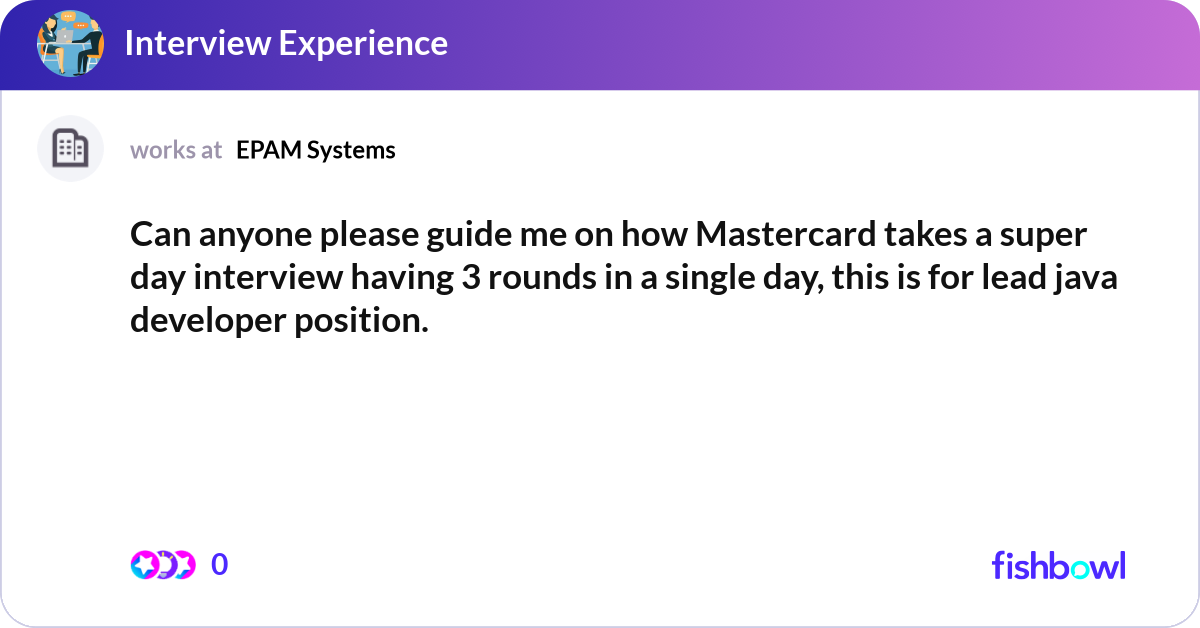 Interview Experience

works at EPAM Systems

Can anyone please guide me on how Mastercard takes a super day interview having 3 rounds in a single day, this is for lead java developer position.

0

fishbowl